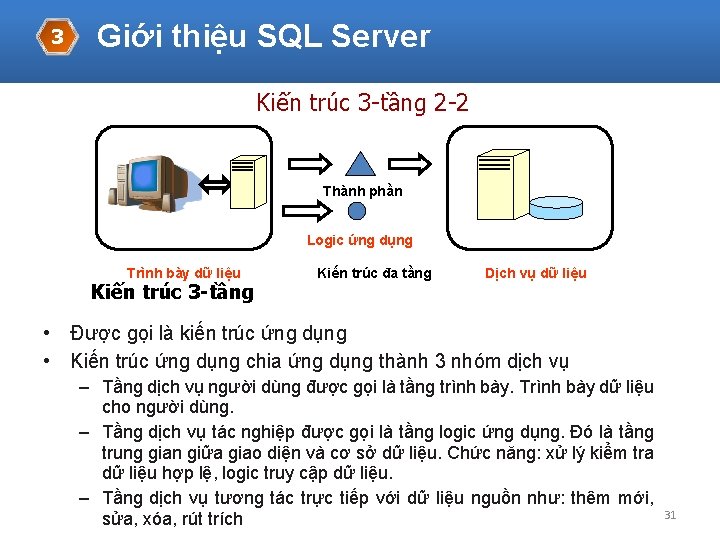 3 Giới thiệu SQL Server

Kiến trúc 3-tầng 2-2

Thành phần

Logic ứng dụng

Trình bày dữ liệu

Kiến trúc đa tầng

Dịch vụ dữ liệu

Kiến trúc 3-tầng

• Được gọi là kiến trúc ứng dụng
• Kiến trúc ứng dụng chia ứng dụng thành 3 nhóm dịch vụ
– Tầng dịch vụ người dùng được gọi là tầng trình bày. Trình bày dữ liệu cho người dùng.
– Tầng dịch vụ tác nghiệp được gọi là tầng logic ứng dụng. Đó là tầng trung gian giữa giao diện và cơ sở dữ liệu. Chức năng: xử lý kiểm tra dữ liệu hợp lệ, logic truy cập dữ liệu.
– Tầng dịch vụ tương tác trực tiếp với dữ liệu nguồn như: thêm mới, sửa, xóa, rút trích

31